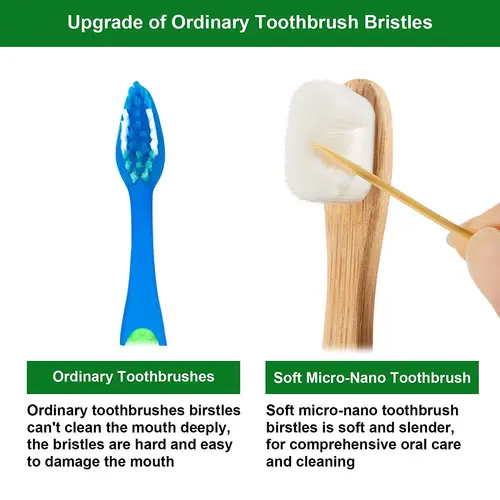 Upgrade of Ordinary Toothbrush Bristles

Ordinary Toothbrushes

Ordinary toothbrushes birstles can't clean the mouth deeply, the bristles are hard and easy to damage the mouth

Soft Micro-Nano Toothbrush

Soft micro-nano toothbrush birstles is soft and slender, for comprehensive oral care and cleaning